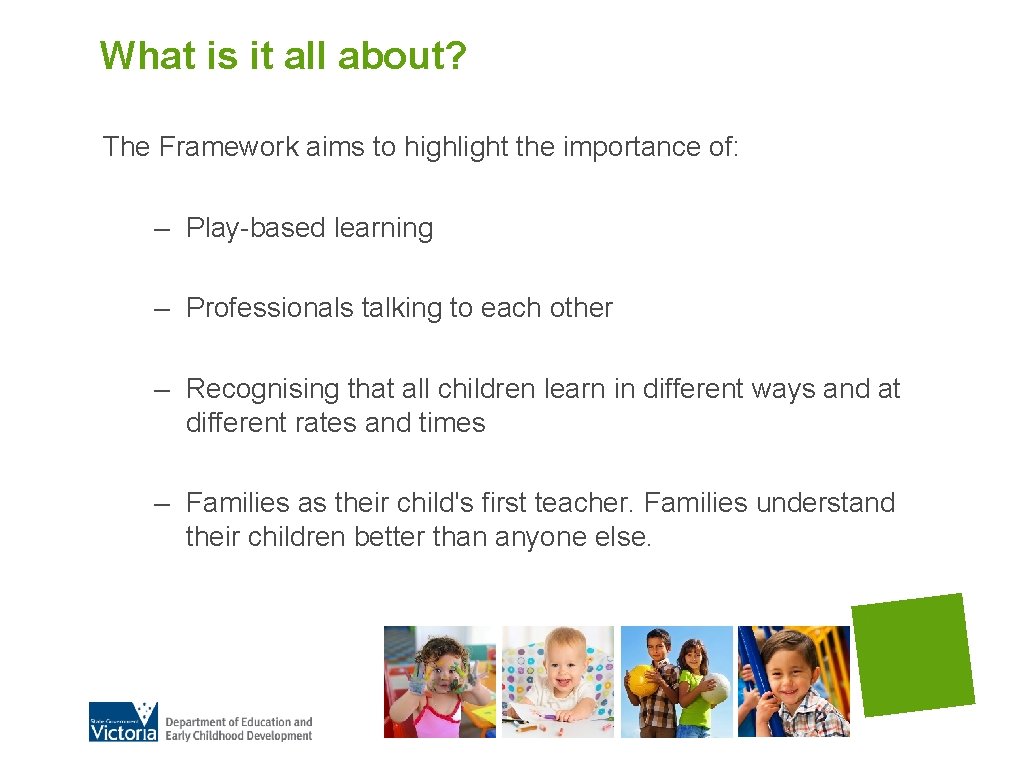 What is it all about?

The Framework aims to highlight the importance of:

– Play-based learning

– Professionals talking to each other

– Recognising that all children learn in different ways and at different rates and times

– Families as their child's first teacher. Families understand their children better than anyone else.

State Government Victoria Department of Education and Early Childhood Development